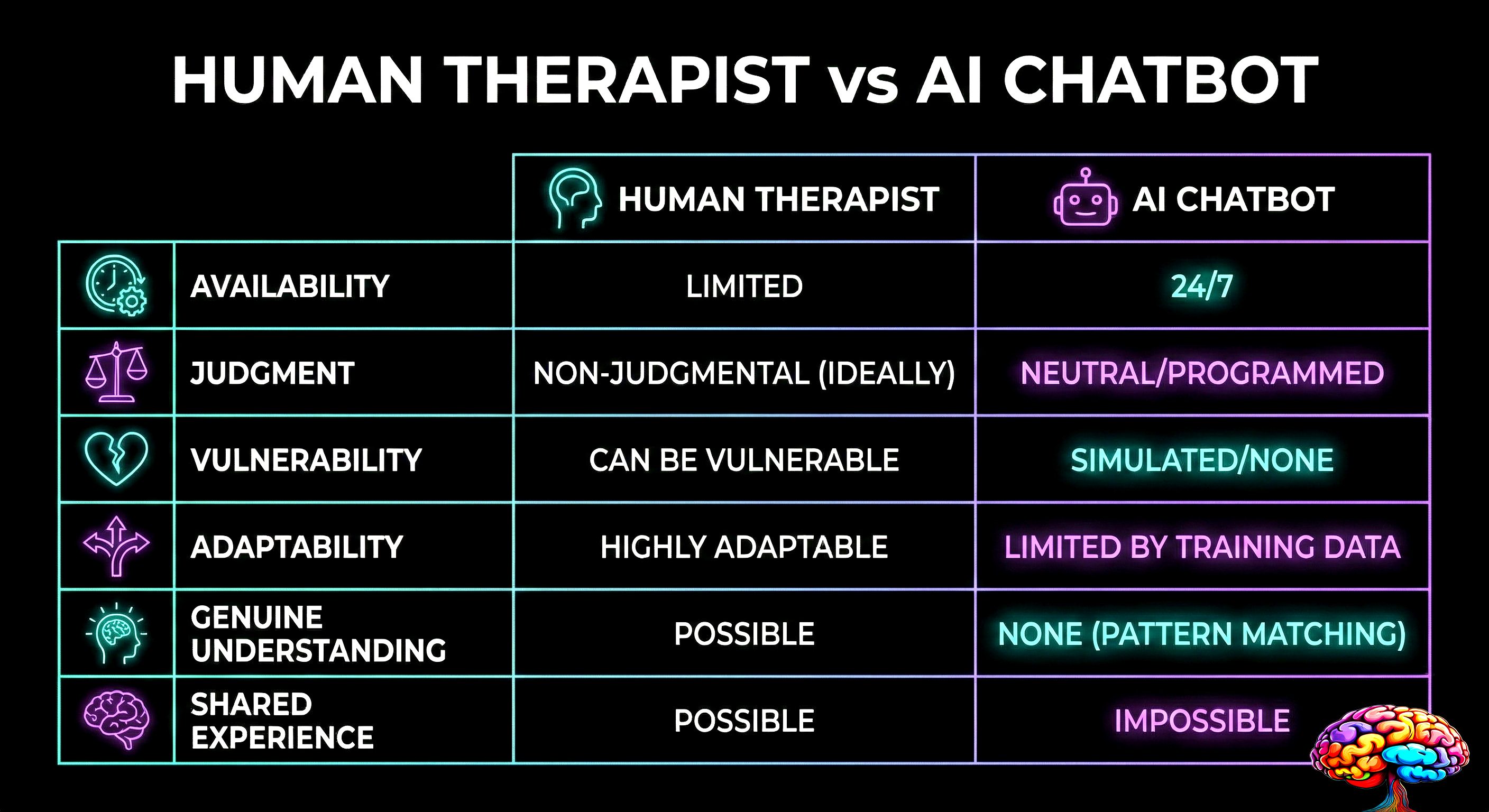 HUMAN THERAPIST vs AI CHATBOT

| | HUMAN THERAPIST | AI CHATBOT |
|---|---|---|
| AVAILABILITY | LIMITED | 24/7 |
| JUDGMENT | NON-JUDGMENTAL (IDEALLY) | NEUTRAL/PROGRAMMED |
| VULNERABILITY | CAN BE VULNERABLE | SIMULATED/NONE |
| ADAPTABILITY | HIGHLY ADAPTABLE | LIMITED BY TRAINING DATA |
| GENUINE UNDERSTANDING | POSSIBLE | NONE (PATTERN MATCHING) |
| SHARED EXPERIENCE | POSSIBLE | IMPOSSIBLE |